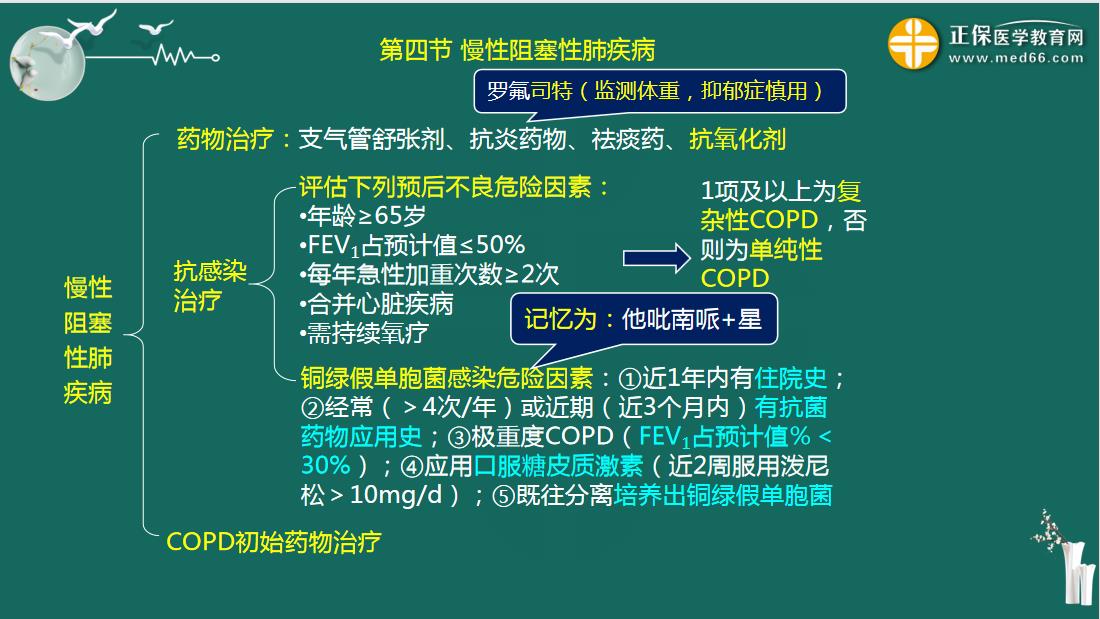 第四节 慢性阻塞性肺疾病

正保医学教育网
www.med66.com

罗氟司特（监测体重，抑郁症慎用）

慢性阻塞性肺疾病

药物治疗：支气管舒张剂、抗炎药物、祛痰药、抗氧化剂

抗感染治疗

评估下列预后不良危险因素：
•年龄≥65岁
•$FEV_1$占预计值≤50%
•每年急性加重次数≥2次
•合并心脏疾病
•需持续氧疗

1项及以上为复杂性COPD，否则为单纯性COPD

记忆为：他吡南哌+星

铜绿假单胞菌感染危险因素：①近1年内有住院史；②经常（＞4次/年）或近期（近3个月内）有抗菌药物应用史；③极重度COPD（$FEV_1$占预计值%＜30%）；④应用口服糖皮质激素（近2周服用泼尼松＞10mg/d）；⑤既往分离培养出铜绿假单胞菌

COPD初始药物治疗